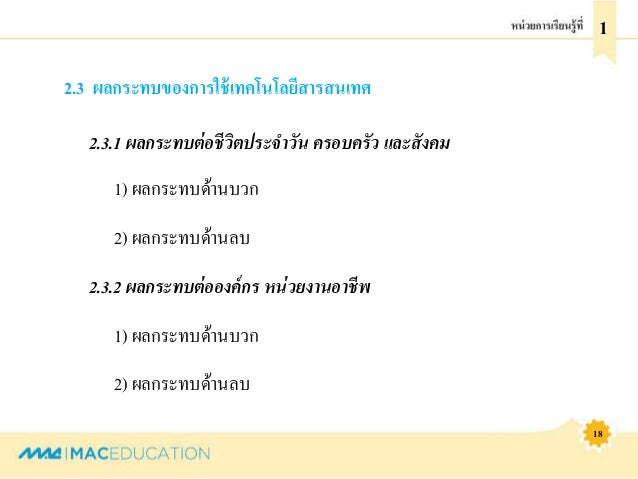 หน่วยการเรียนรู้ที่ 1

2.3 ผลกระทบของการใช้เทคโนโลยีสารสนเทศ

2.3.1 ผลกระทบต่อชีวิตประจำวัน ครอบครัว และสังคม

1) ผลกระทบด้านบวก

2) ผลกระทบด้านลบ

2.3.2 ผลกระทบต่อองค์กร หน่วยงานอาชีพ

1) ผลกระทบด้านบวก

2) ผลกระทบด้านลบ

18

MAC | MACEDUCATION